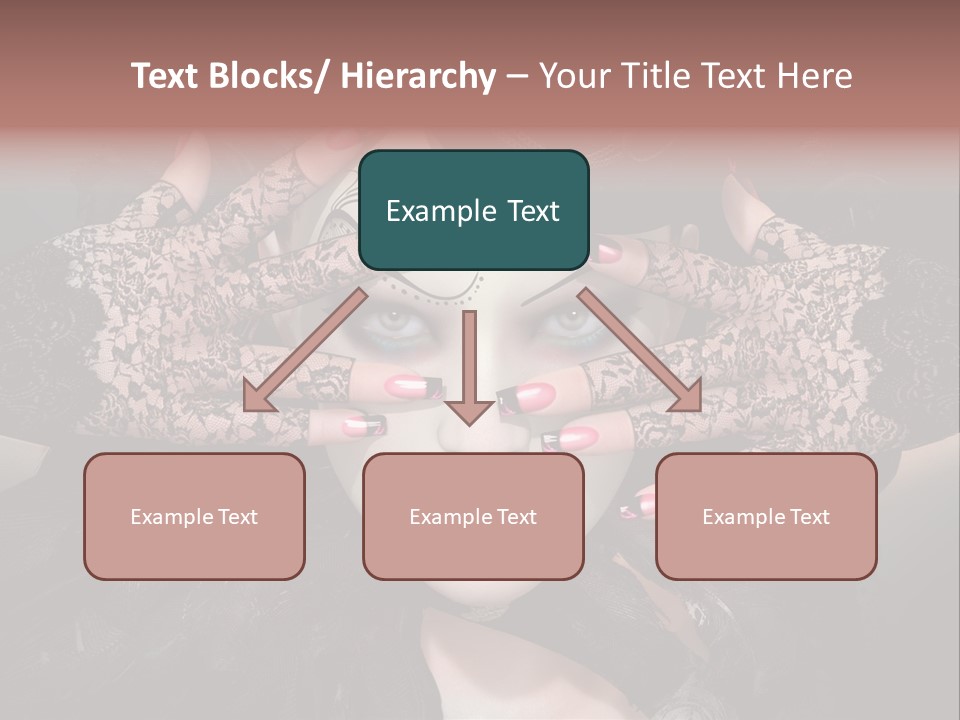 Text Blocks/ Hierarchy – Your Title Text Here

Example Text

Example Text

Example Text

Example Text